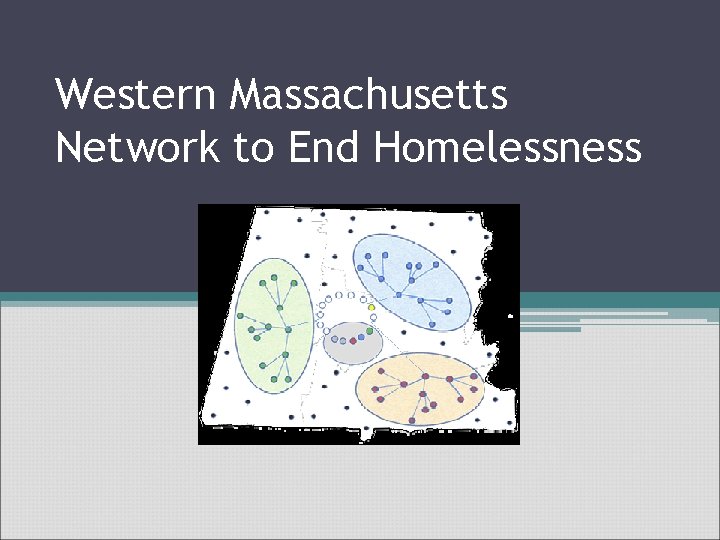 Western Massachusetts Network to End Homelessness